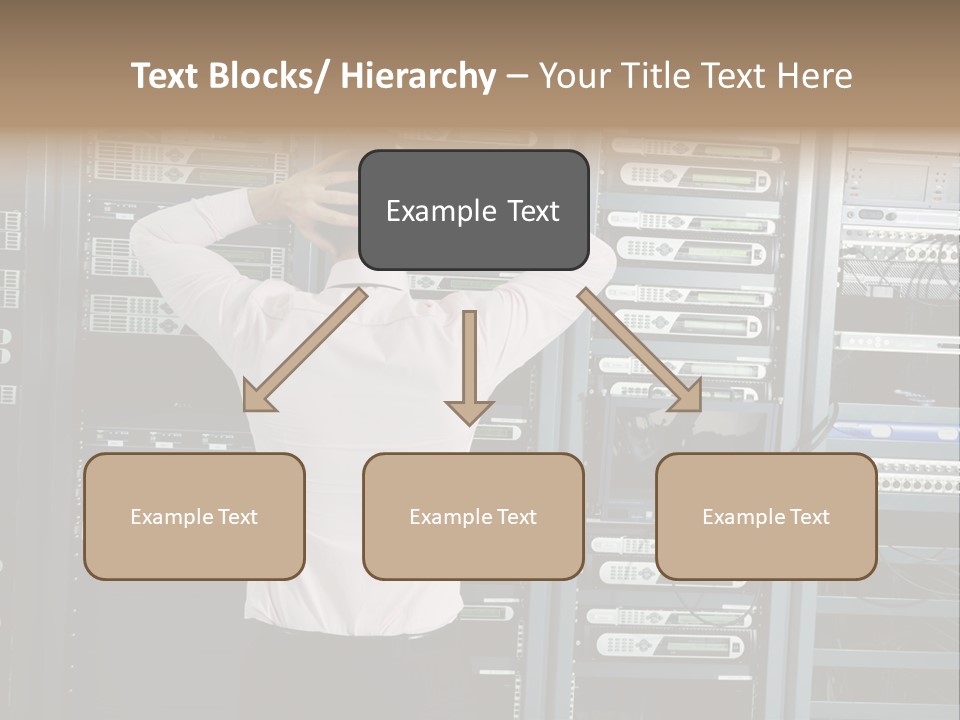 Text Blocks/ Hierarchy – Your Title Text Here

Example Text

Example Text

Example Text

Example Text